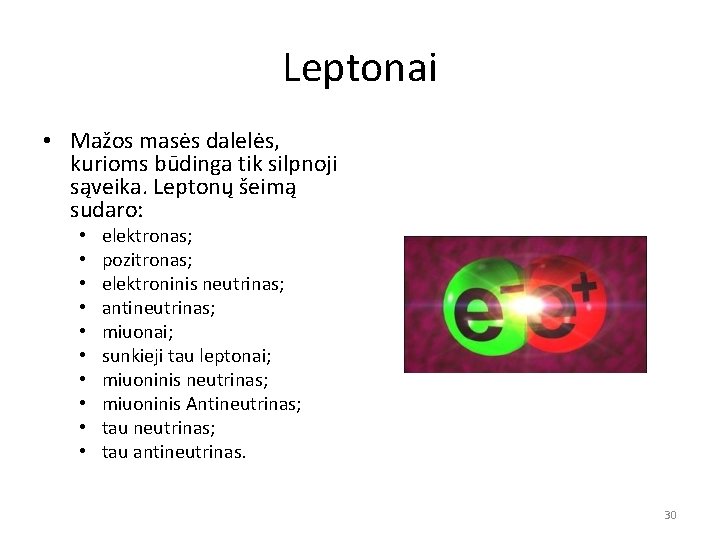 Leptonai

• Mažos masės dalelės, kurioms būdinga tik silpnoji sąveika. Leptonų šeimą sudaro:
  • elektronas;
  • pozitronas;
  • elektroninis neutrinas;
  • antineutrinas;
  • miuonai;
  • sunkieji tau leptonai;
  • miuoninis neutrinas;
  • miuoninis Antineutrinas;
  • tau neutrinas;
  • tau antineutrinas.

$e^-$ $e^+$

30